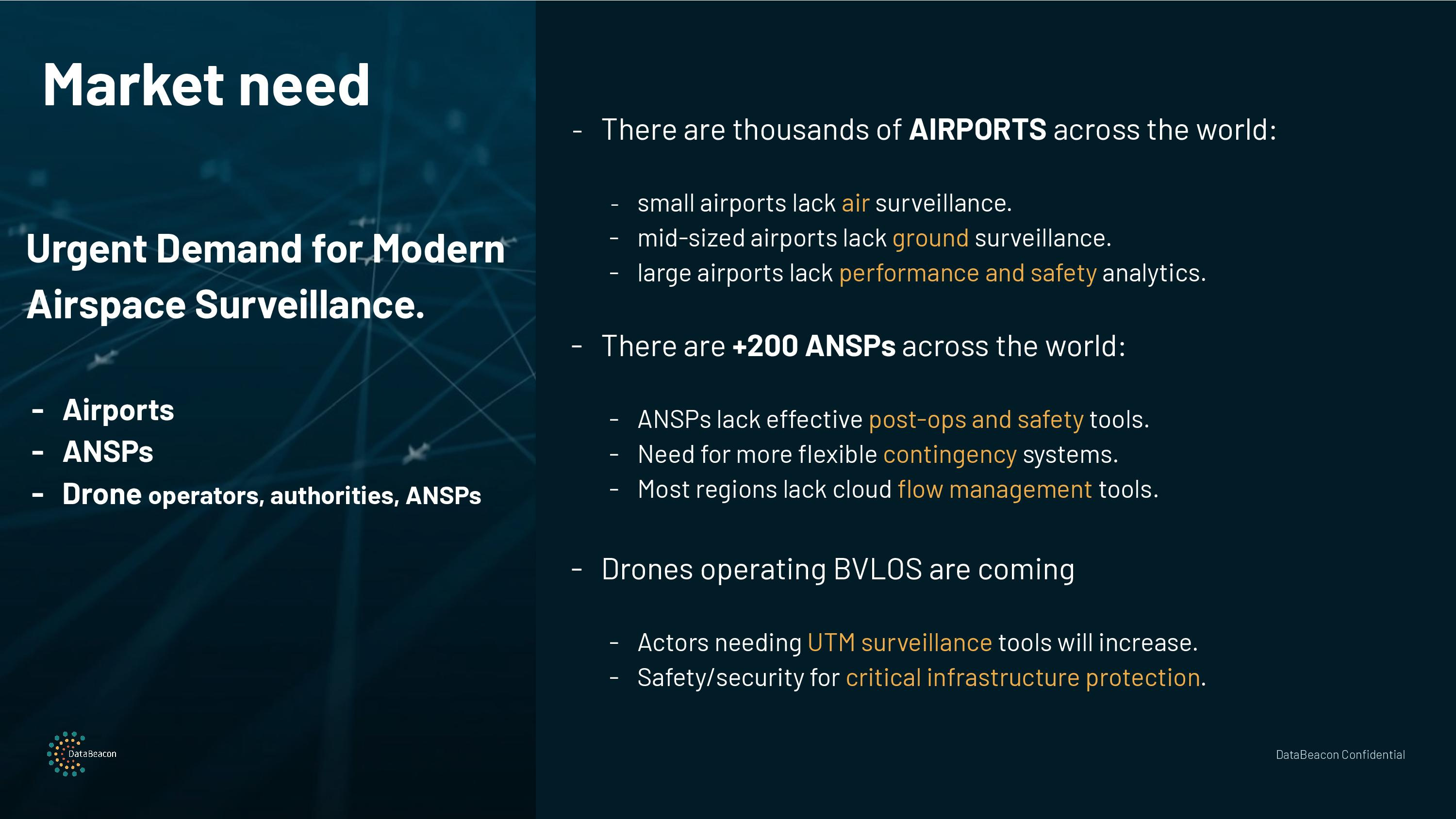 Market need

Urgent Demand for Modern Airspace Surveillance.

- Airports
- ANSPs
- Drone operators, authorities, ANSPs

DataBeacon

- There are thousands of AIRPORTS across the world:

- small airports lack air surveillance.
- mid-sized airports lack ground surveillance.
- large airports lack performance and safety analytics.

- There are +200 ANSPs across the world:

- ANSPs lack effective post-ops and safety tools.
- Need for more flexible contingency systems.
- Most regions lack cloud flow management tools.

- Drones operating BVLOS are coming

- Actors needing UTM surveillance tools will increase.
- Safety/security for critical infrastructure protection.

DataBeacon Confidential